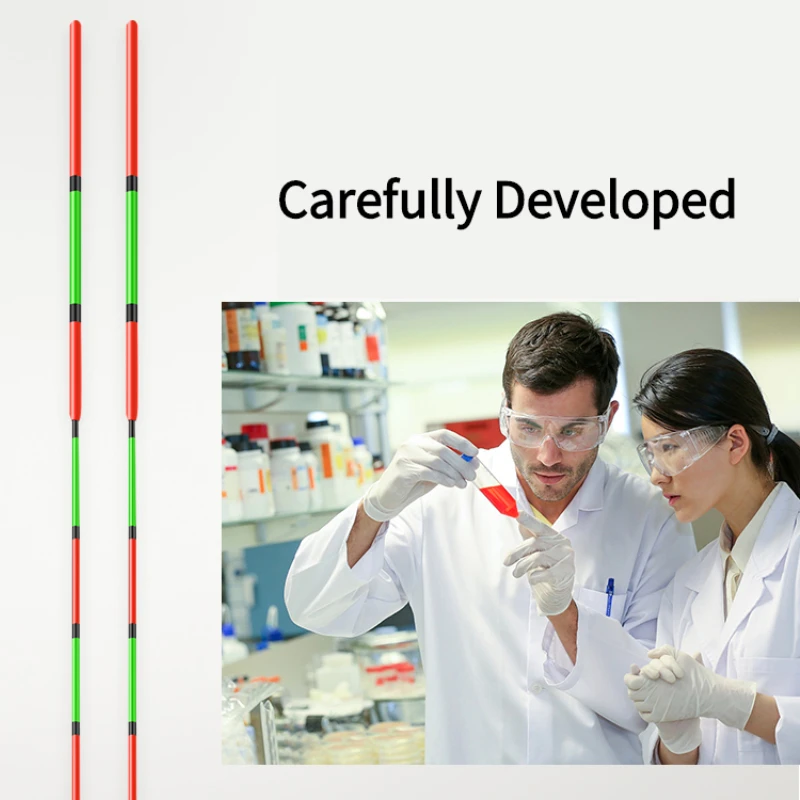 Carefully Developed